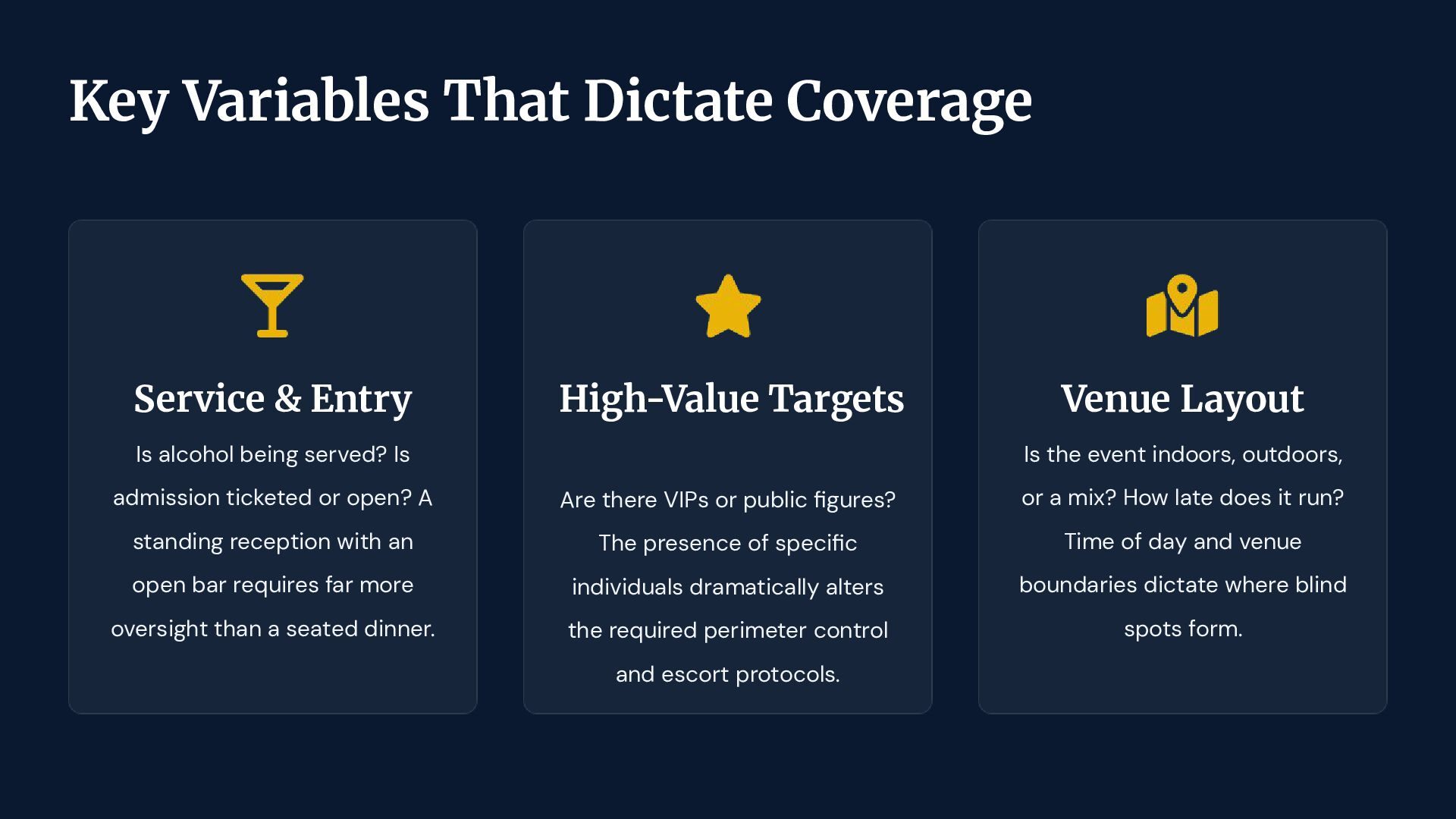 Key Variables That Dictate Coverage

Service & Entry

Is alcohol being served? Is admission ticketed or open? A standing reception with an open bar requires far more oversight than a seated dinner.

High-Value Targets

Are there VIPs or public figures? The presence of specific individuals dramatically alters the required perimeter control and escort protocols.

Venue Layout

Is the event indoors, outdoors, or a mix? How late does it run? Time of day and venue boundaries dictate where blind spots form.